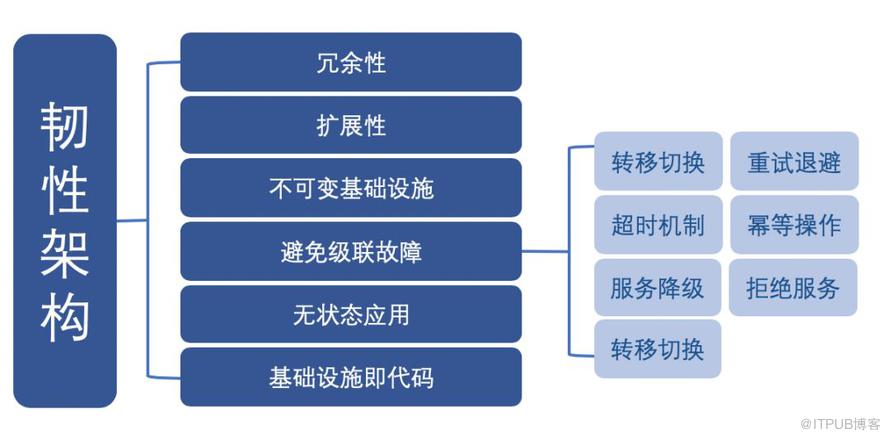 韧性架构

冗余性

扩展性

不可变基础设施

避免级联故障

无状态应用

基础设施即代码

转移切换

重试退避

超时机制

幂等操作

服务降级

拒绝服务

转移切换

@ITPUB博客